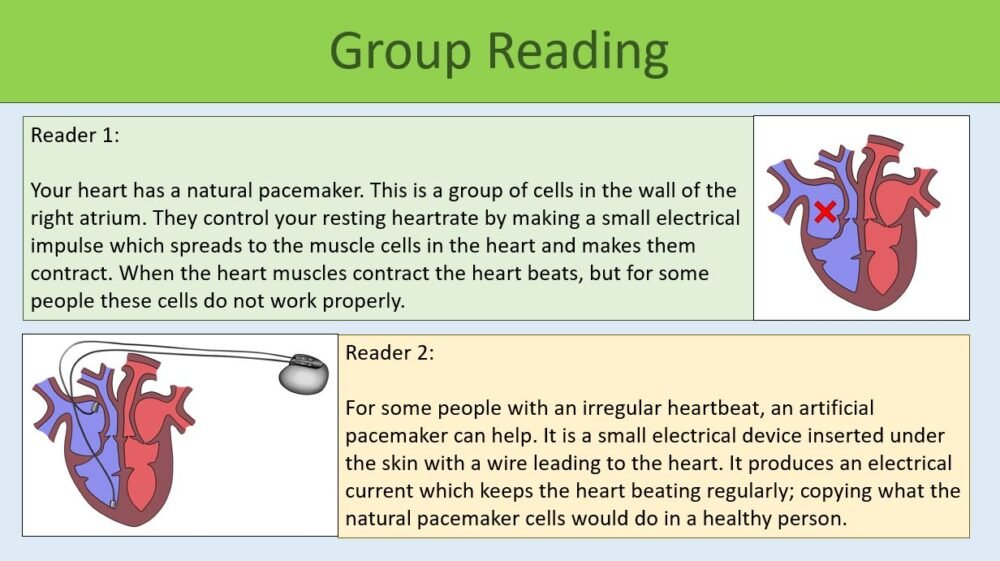 Group Reading

Reader 1:

Your heart has a natural pacemaker. This is a group of cells in the wall of the right atrium. They control your resting heartrate by making a small electrical impulse which spreads to the muscle cells in the heart and makes them contract. When the heart muscles contract the heart beats, but for some people these cells do not work properly.

Reader 2:

For some people with an irregular heartbeat, an artificial pacemaker can help. It is a small electrical device inserted under the skin with a wire leading to the heart. It produces an electrical current which keeps the heart beating regularly; copying what the natural pacemaker cells would do in a healthy person.